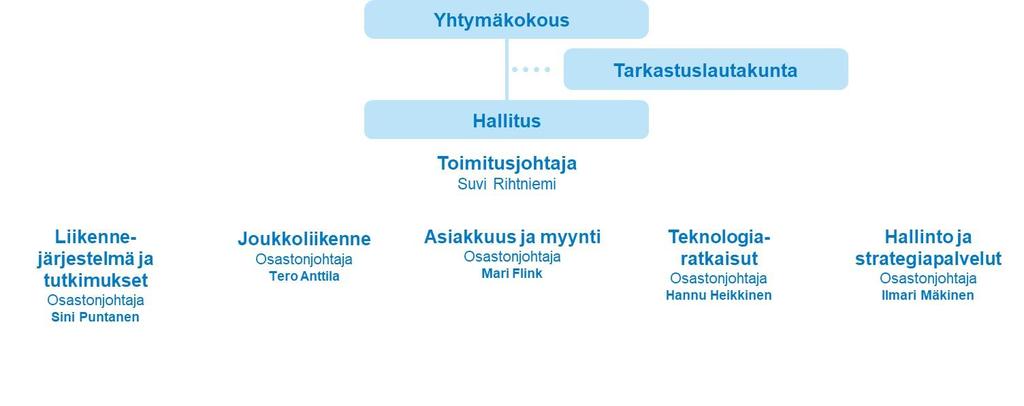 Yhtymäkokous

Tarkastuslautakunta

Hallitus

Toimitusjohtaja
Suvi Rihtniemi

Liikenne-järjestelmä ja tutkimukset
Osastonjohtaja
Sini Puntanen

Joukkoliikenne
Osastonjohtaja
Tero Anttila

Asiakkuus ja myynti
Osastonjohtaja
Mari Flink

Teknologia-ratkaisut
Osastonjohtaja
Hannu Heikkinen

Hallinto ja strategiapalvelut
Osastonjohtaja
Ilmari Mäkinen